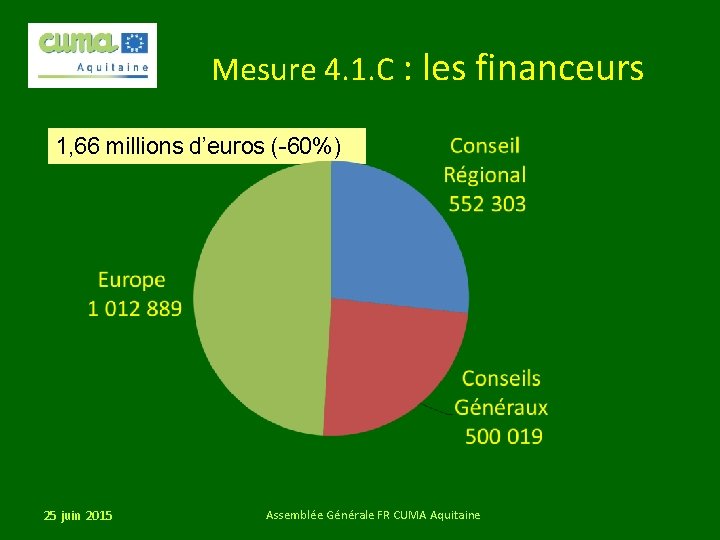 cuma Aquitaine

Mesure 4.1.C : les financeurs

1,66 millions d'euros (-60%)

Conseil Régional 552 303

Europe 1 012 889

Conseils Généraux 500 019

25 juin 2015

Assemblée Générale FR CUMA Aquitaine